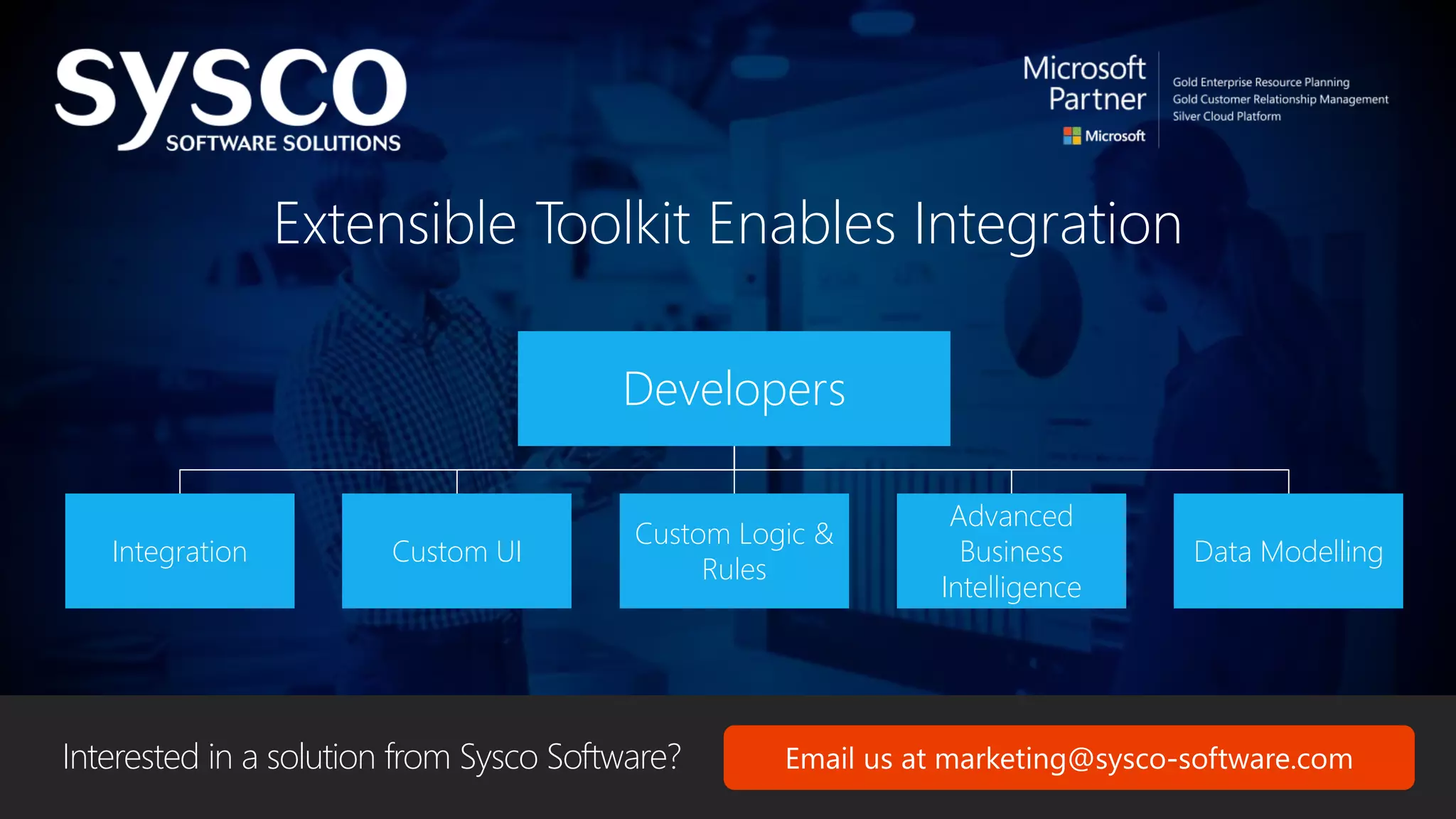 sysco
SOFTWARE SOLUTIONS

Microsoft Partner
Microsoft

Gold Enterprise Resource Planning
Gold Customer Relationship Management
Silver Cloud Platform

Extensible Toolkit Enables Integration

Developers

Integration

Custom UI

Custom Logic & Rules

Advanced Business Intelligence

Data Modelling

Interested in a solution from Sysco Software?

Email us at marketing@sysco-software.com